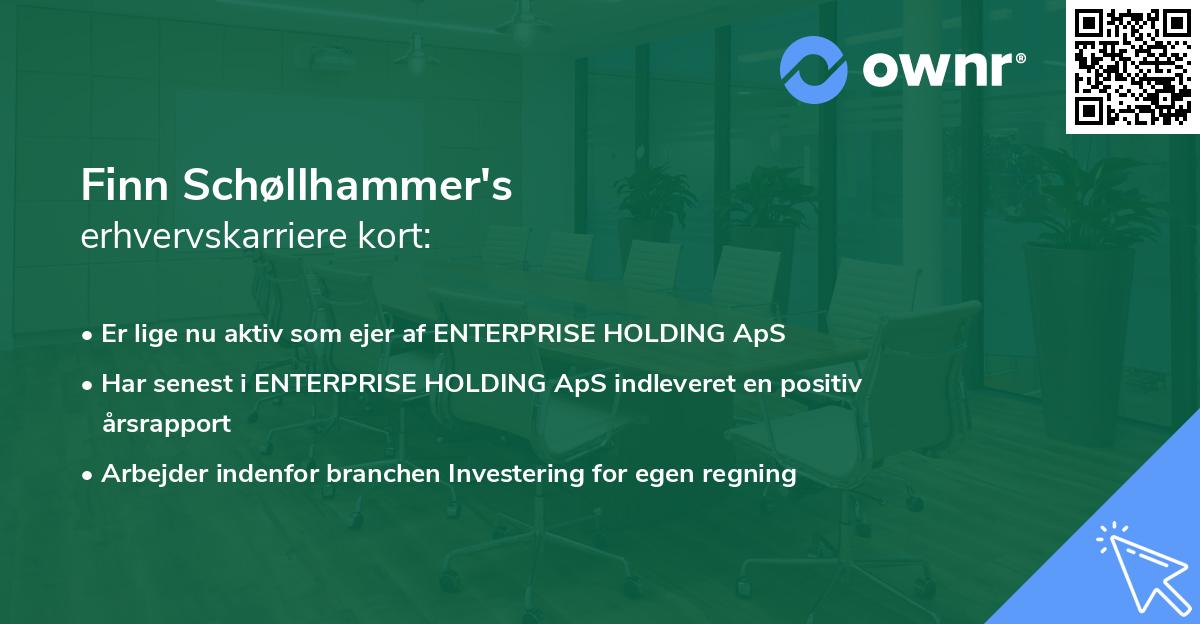 ownr®

Finn Schøllhammer's
erhvervskarriere kort:

• Er lige nu aktiv som ejer af ENTERPRISE HOLDING ApS
• Har senest i ENTERPRISE HOLDING ApS indleveret en positiv årsrapport
• Arbejder indenfor branchen Investering for egen regning